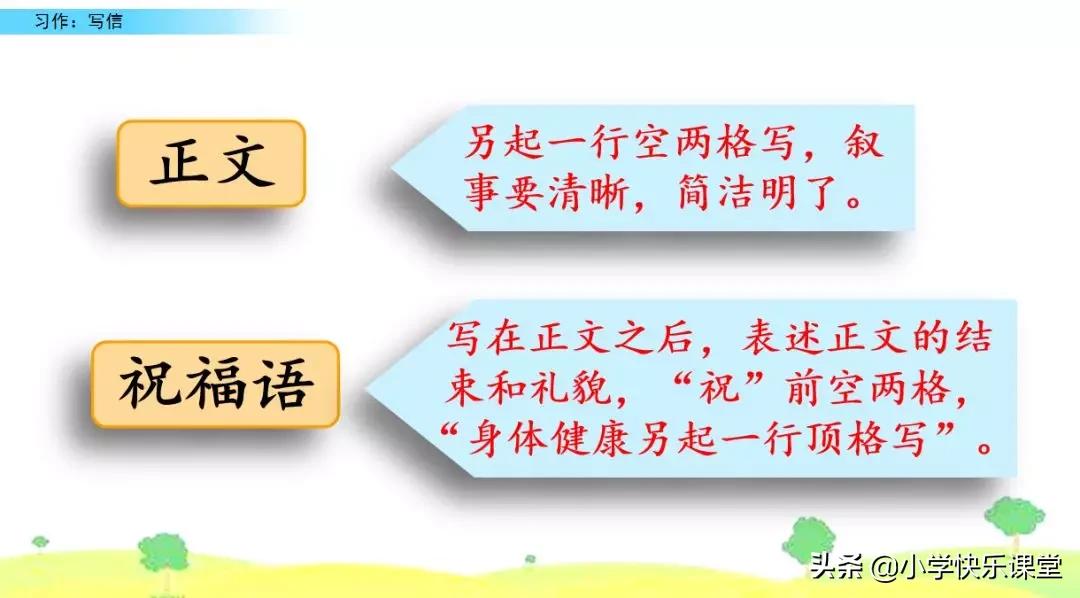 习作：写信

正文

另起一行空两格写，叙事要清晰，简洁明了。

祝福语

写在正文之后，表述正文的结束和礼貌，“祝”前空两格，“身体健康另起一行顶格写”。

头条 @小学快乐课堂